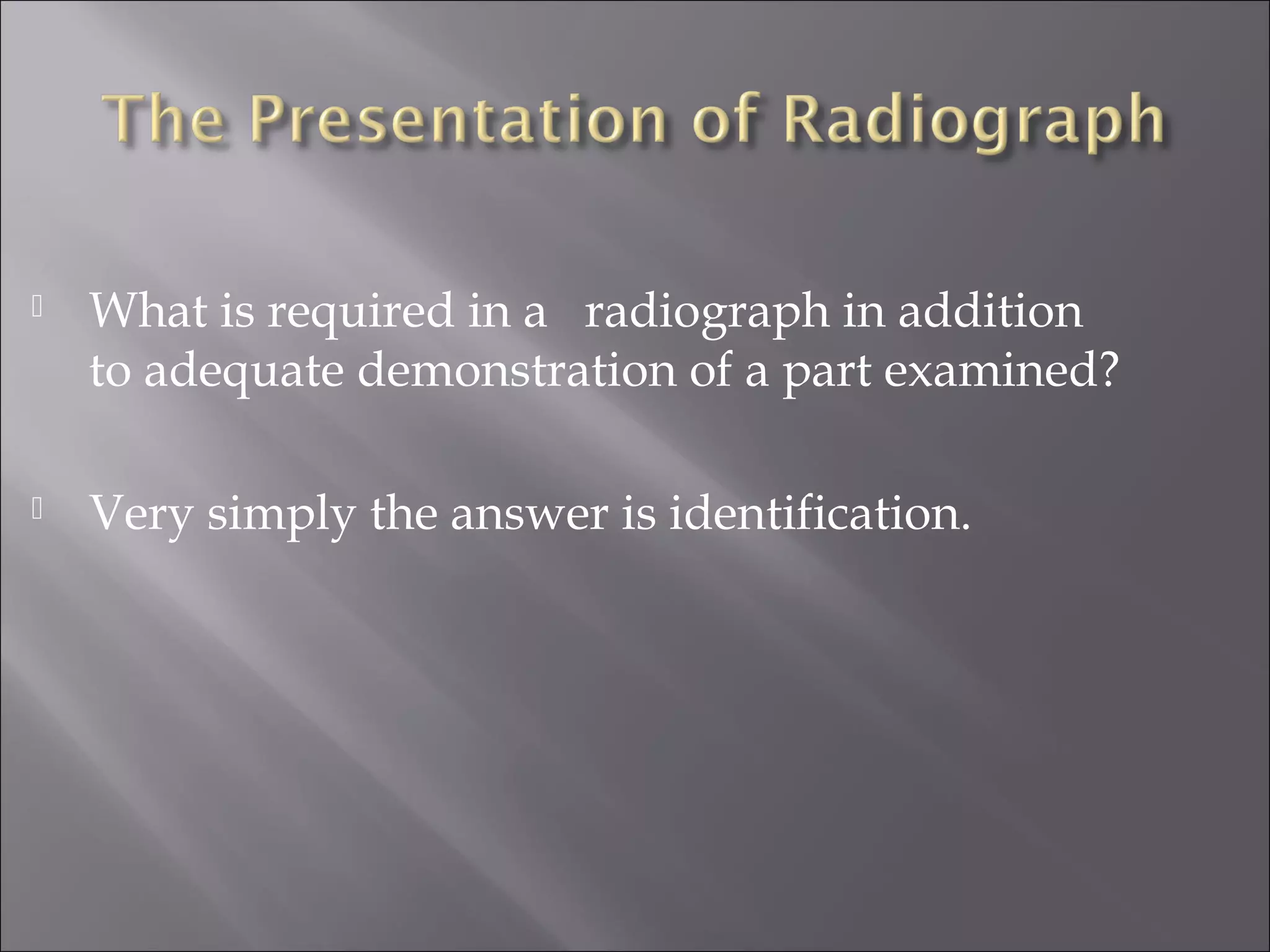 The Presentation of Radiograph

What is required in a radiograph in addition to adequate demonstration of a part examined?

Very simply the answer is identification.